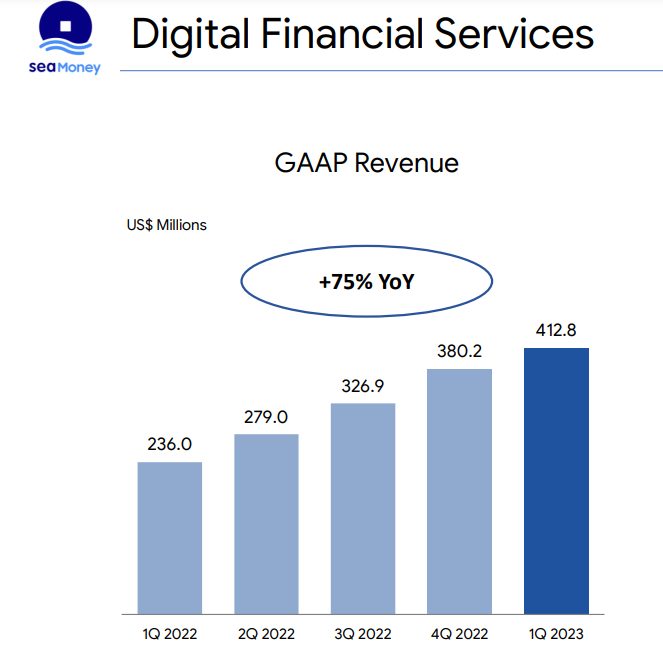 seaMoney

Digital Financial Services

GAAP Revenue

US$ Millions

+75% YoY

236.0
279.0
326.9
380.2
412.8

1Q 2022
2Q 2022
3Q 2022
4Q 2022
1Q 2023